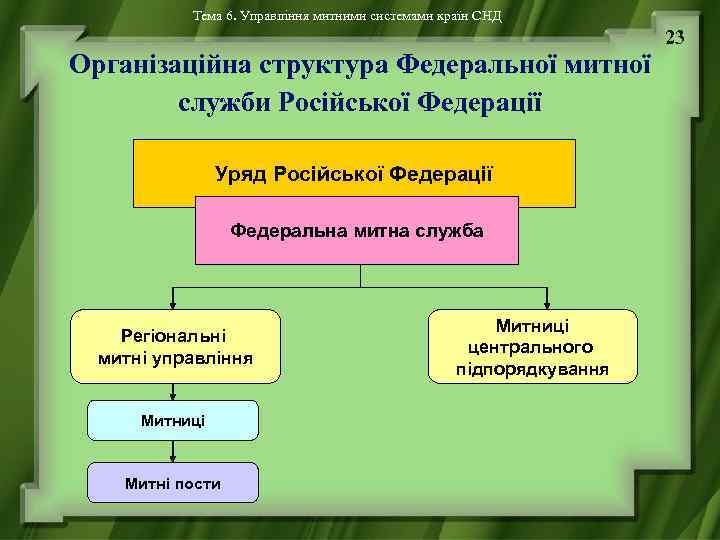 Тема 6. Управління митними системами країн СНД

23

Організаційна структура Федеральної митної служби Російської Федерації

Уряд Російської Федерації

Федеральна митна служба

Регіональні митні управління

Митниці центрального підпорядкування

Митниці

Митні пости